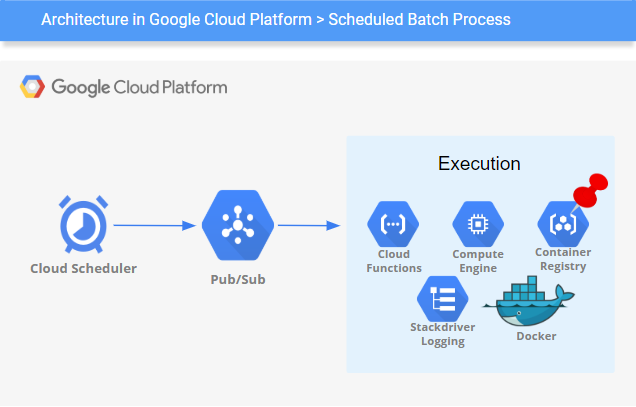 Architecture in Google Cloud Platform > Scheduled Batch Process

Google Cloud Platform

Cloud Scheduler

Pub/Sub

Execution

Cloud Functions

Compute Engine

Container Registry

Stackdriver Logging

Docker